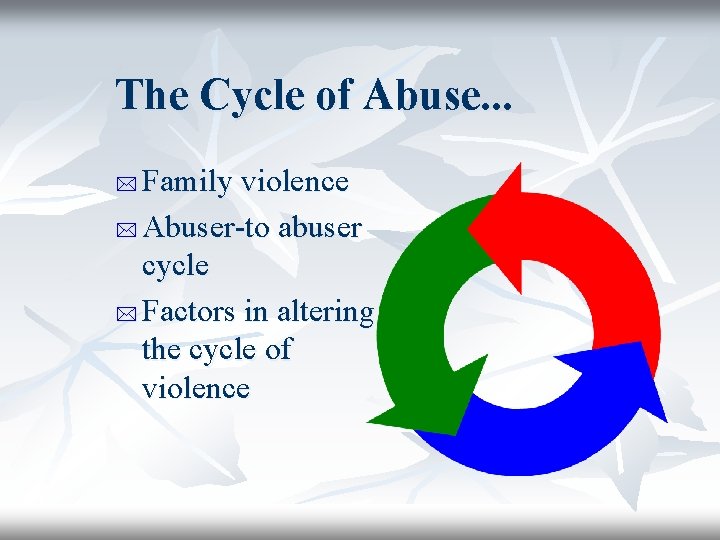 The Cycle of Abuse...

Family violence
Abuser-to abuser cycle
Factors in altering the cycle of violence